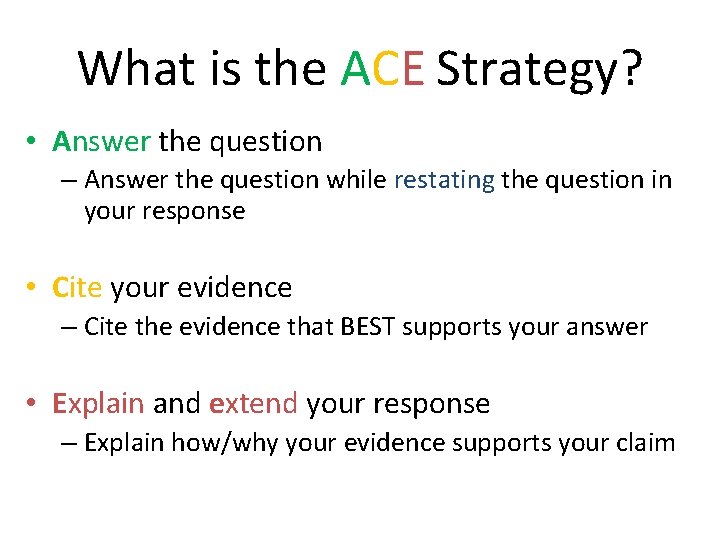 What is the ACE Strategy?

• Answer the question
– Answer the question while restating the question in your response

• Cite your evidence
– Cite the evidence that BEST supports your answer

• Explain and extend your response
– Explain how/why your evidence supports your claim